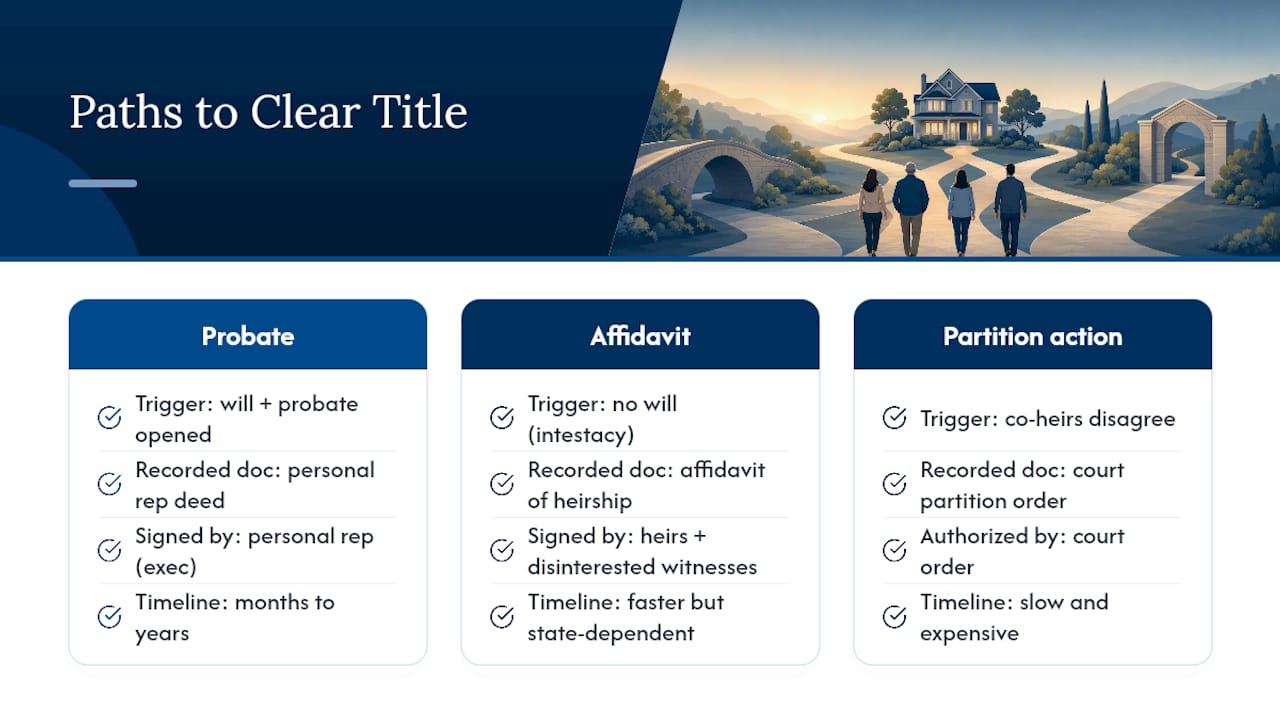 Paths to Clear Title

Probate

Trigger: will + probate opened

Recorded doc: personal rep deed

Signed by: personal rep (exec)

Timeline: months to years

Affidavit

Trigger: no will (intestacy)

Recorded doc: affidavit of heirship

Signed by: heirs + disinterested witnesses

Timeline: faster but state-dependent

Partition action

Trigger: co-heirs disagree

Recorded doc: court partition order

Authorized by: court order

Timeline: slow and expensive